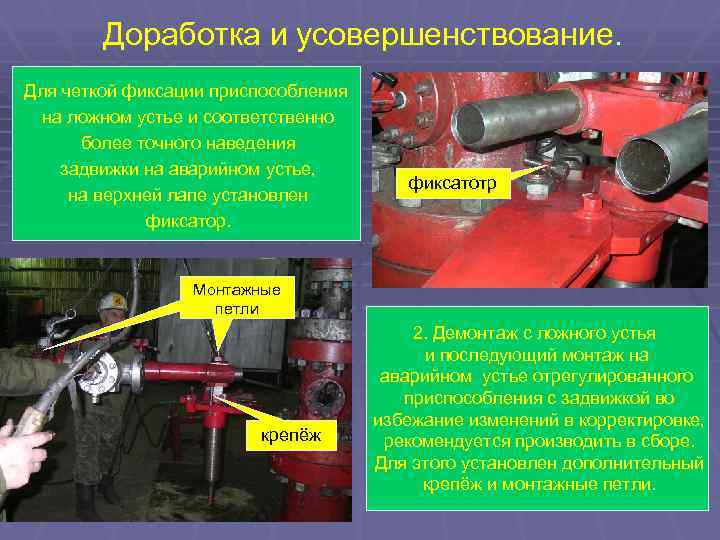 Доработка и усовершенствование.

Для четкой фиксации приспособления на ложном устье и соответственно более точного наведения задвижки на аварийном устье, на верхней лапе установлен фиксатор.

фиксатотр

Монтажные петли

крепёж

2. Демонтаж с ложного устья и последующий монтаж на аварийном устье отрегулированного приспособления с задвижкой во избежание изменений в корректировке, рекомендуется производить в сборе. Для этого установлен дополнительный крепёж и монтажные петли.